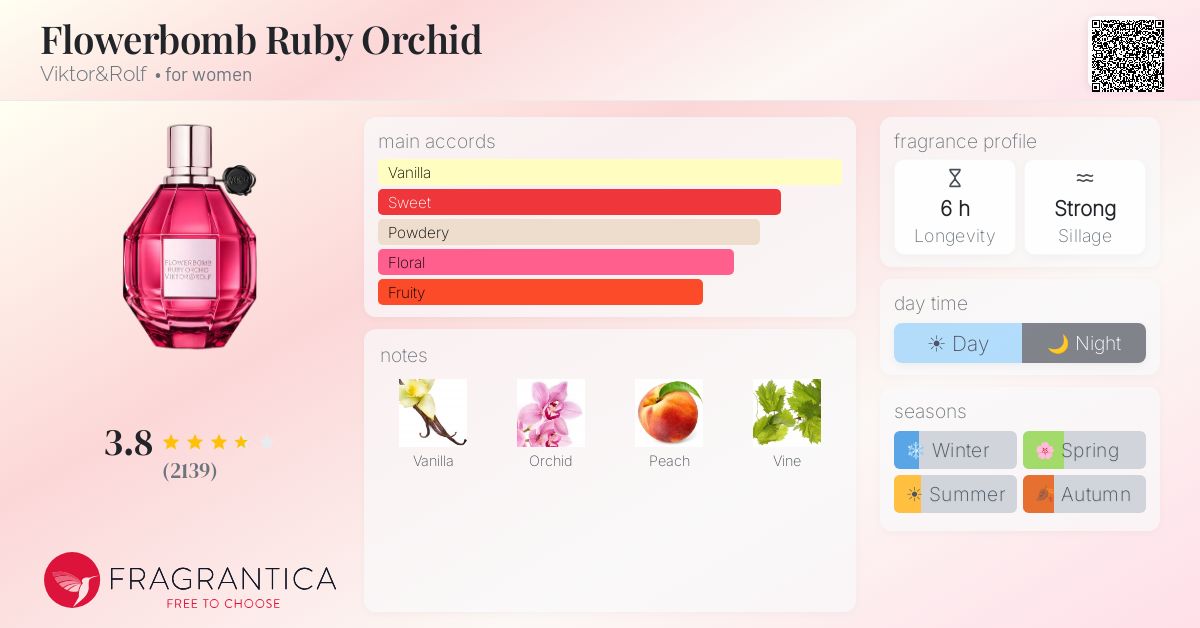 Flowerbomb Ruby Orchid
Viktor&Rolf • for women

FLOWERBOMB
RUBY ORCHID
VIKTOR&ROLF

3.8
(2139)

FRAGRANTICA
FREE TO CHOOSE

main accords
Vanilla
Sweet
Powdery
Floral
Fruity

notes
Vanilla
Orchid
Peach
Vine

fragrance profile
6 h
Longevity
Strong
Sillage

day time
Day
Night

seasons
Winter
Spring
Summer
Autumn